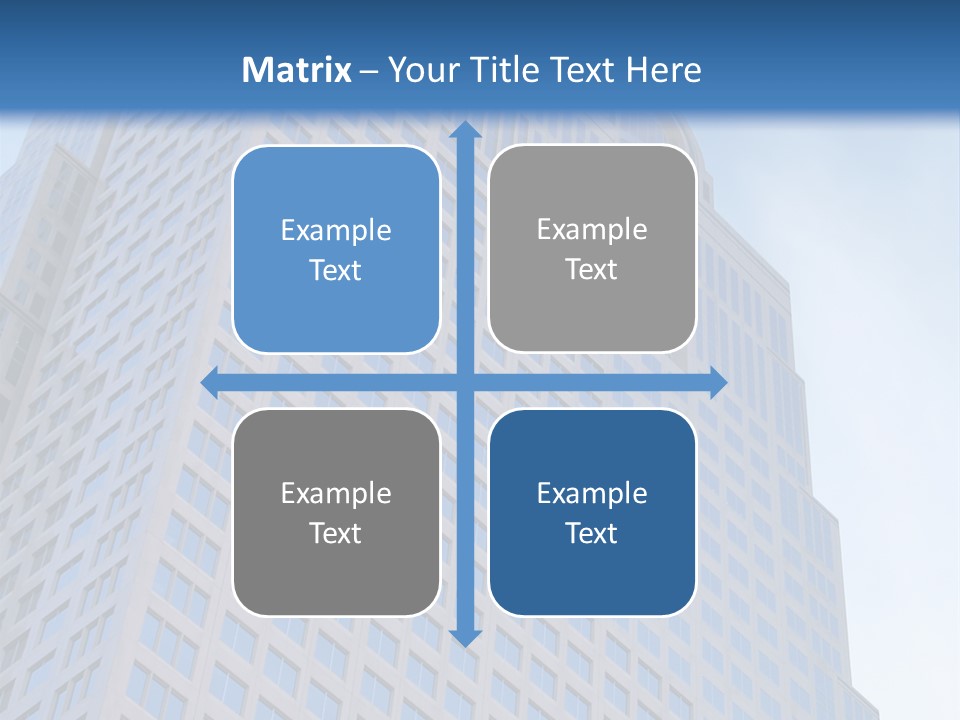 Matrix – Your Title Text Here

Example Text

Example Text

Example Text

Example Text